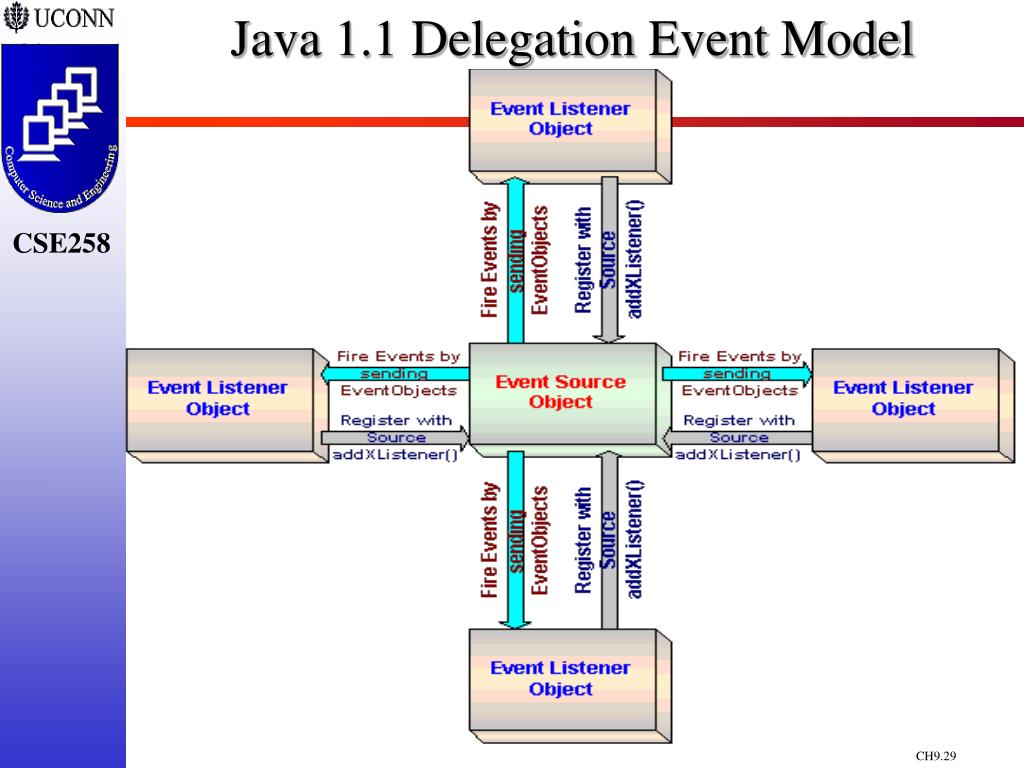 UCONN

Computer Science and Engineering

CSE258

Java 1.1 Delegation Event Model

Event Listener Object

Fire Events by sending EventObjects

Register with Source addXListener()

Event Listener Object

Fire Events by sending EventObjects

Register with Source addXListener()

Event Source Object

Fire Events by sending EventObjects

Register with Source addXListener()

Event Listener Object

Fire Events by sending EventObjects

Register with Source addXListener()

Event Listener Object

CH9.29